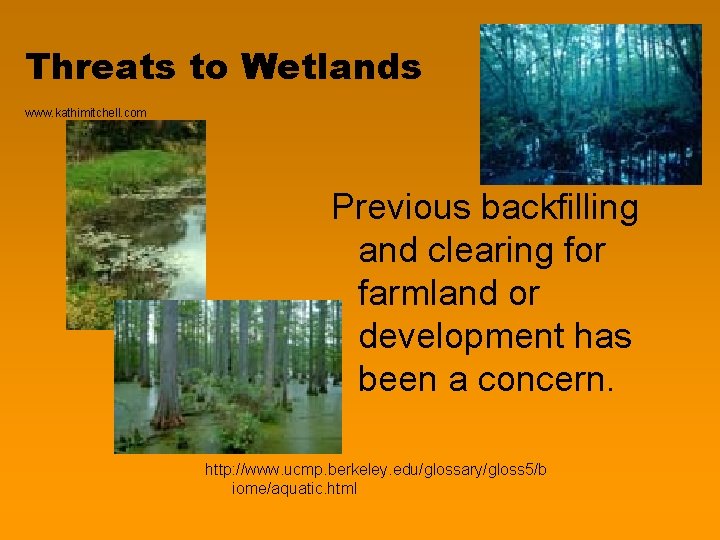 Threats to Wetlands

www.kathimitchell.com

Previous backfilling and clearing for farmland or development has been a concern.

http://www.ucmp.berkeley.edu/glossary/gloss5/biome/aquatic.html